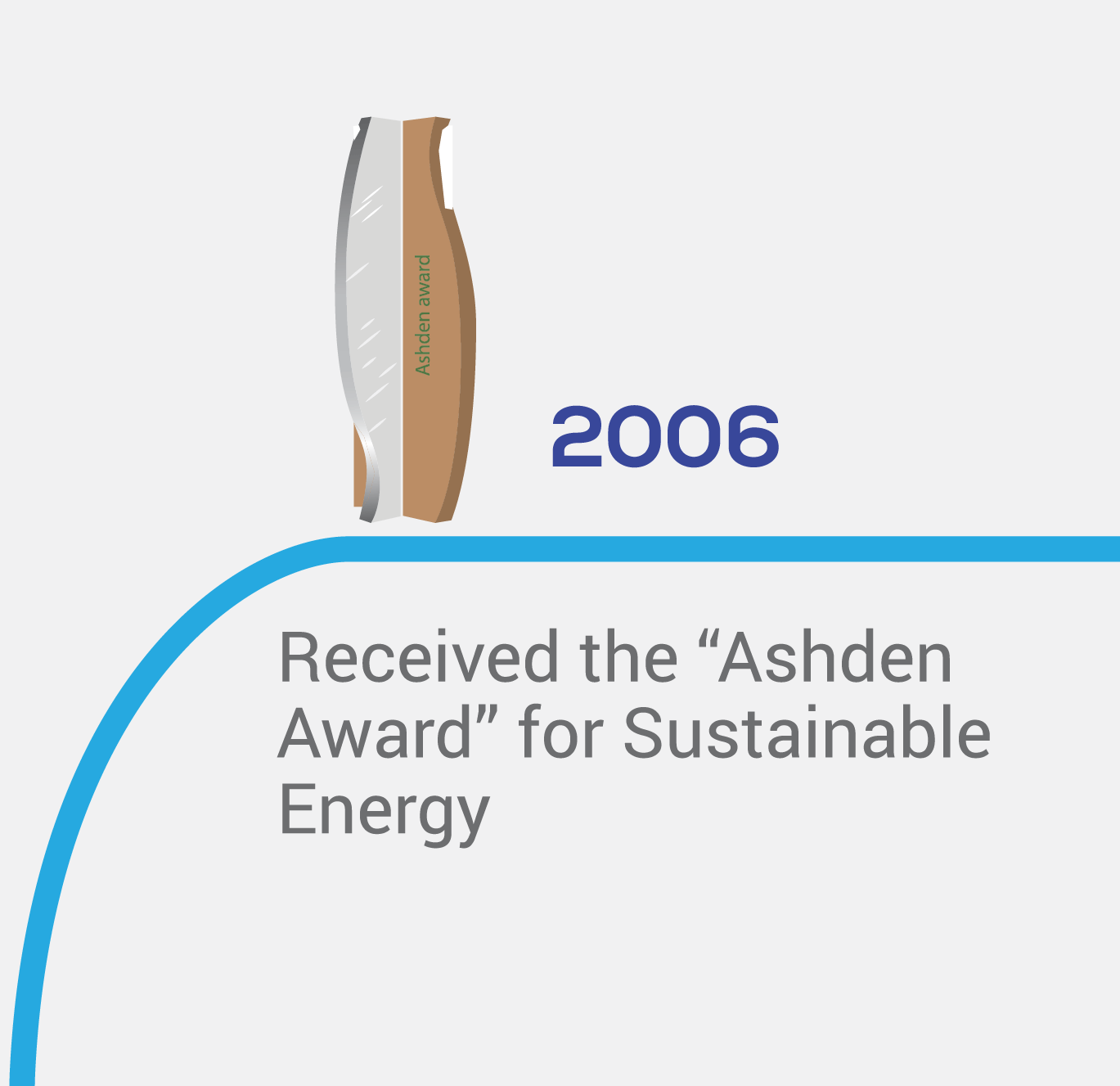 Ashden award

2006

Received the “Ashden Award” for Sustainable Energy